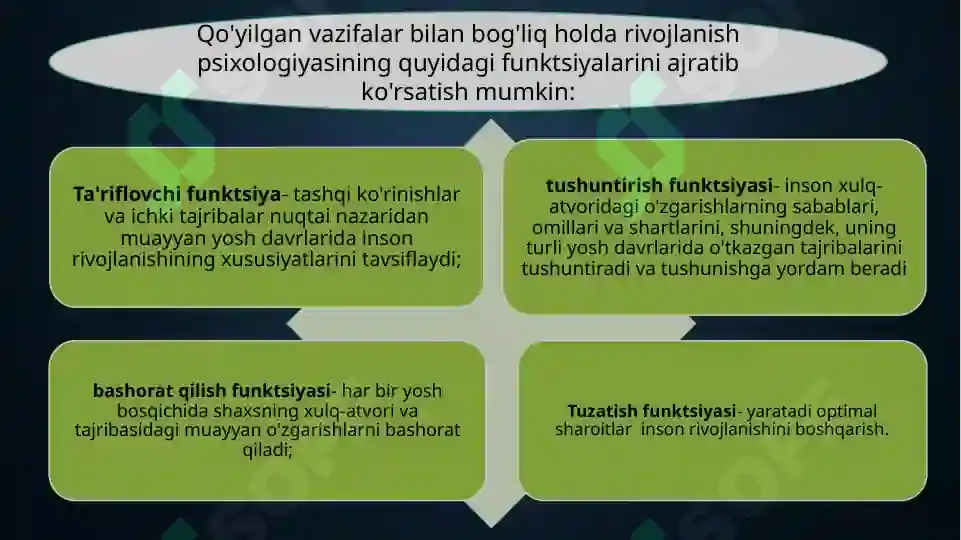 Qo'yilgan vazifalar bilan bog'liq holda rivojlanish psixologiyasining quyidagi funktsiyalarini ajratib ko'rsatish mumkin:

Ta'riflovchi funktsiya- tashqi ko'rinishlar va ichki tajribalar nuqtai nazaridan muayyan yosh davrlarida inson rivojlanishining xususiyatlarini tavsiflaydi;

tushuntirish funktsiyasi- inson xulq-atvoridagi o'zgarishlarning sabablari, omillari va shartlarini, shuningdek, uning turli yosh davrlarida o'tkazgan tajribalarini tushuntiradi va tushunishga yordam beradi

bashorat qilish funktsiyasi- har bir yosh bosqichida shaxsning xulq-atvori va tajribasidagi muayyan o'zgarishlarni bashorat qiladi;

Tuzatish funktsiyasi- yaratadi optimal sharoitlar inson rivojlanishini boshqarish.